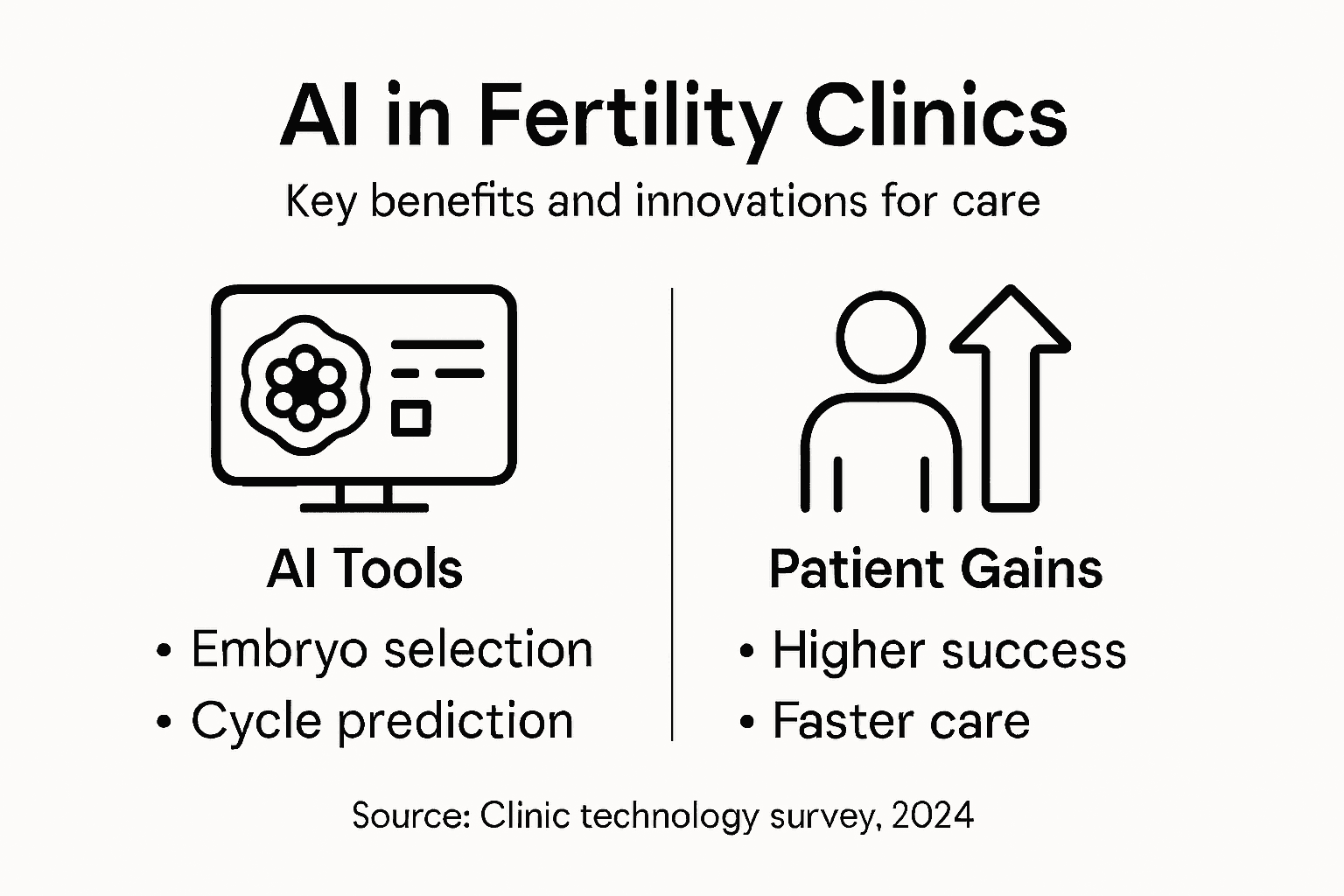 AI in Fertility Clinics

Key benefits and innovations for care

AI Tools

• Embryo selection
• Cycle prediction

Patient Gains

• Higher success
• Faster care

Source: Clinic technology survey, 2024